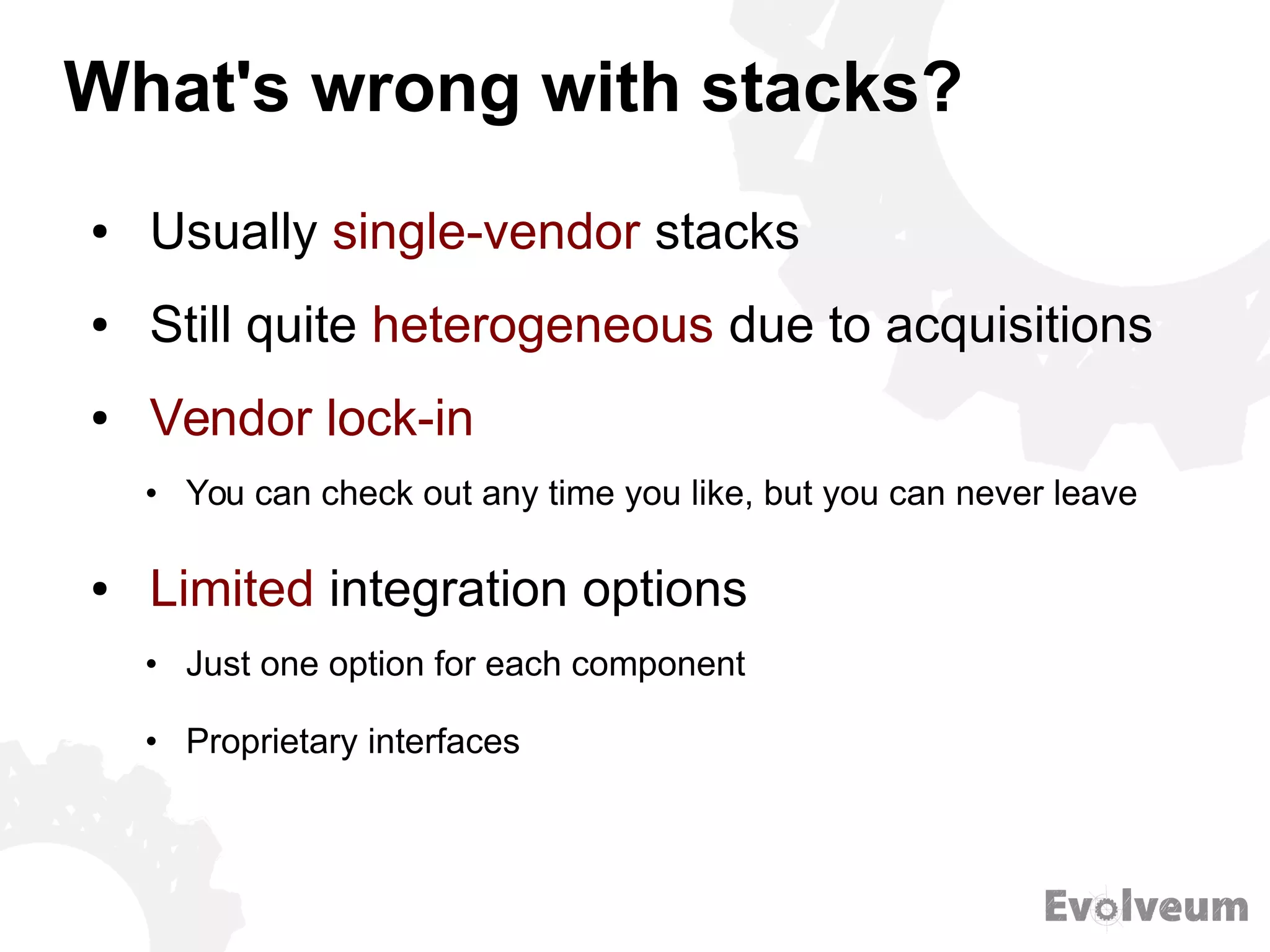 What's wrong with stacks?

• Usually single-vendor stacks

• Still quite heterogeneous due to acquisitions

• Vendor lock-in

• You can check out any time you like, but you can never leave

• Limited integration options

• Just one option for each component

• Proprietary interfaces

Evolveum